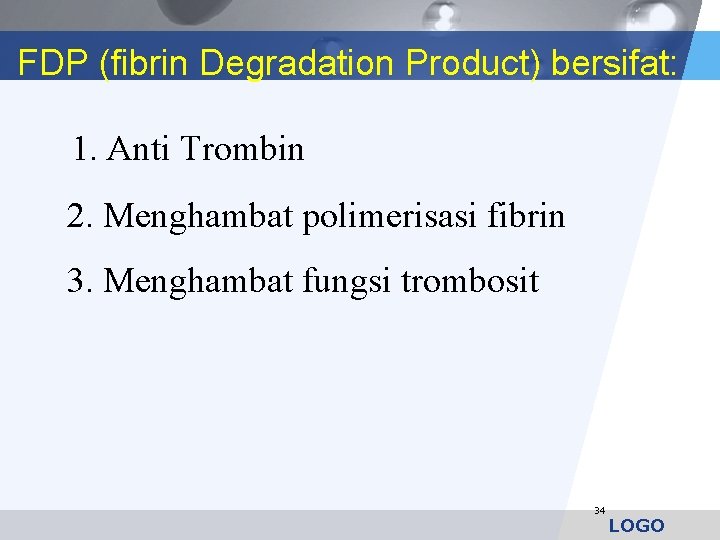 FDP (fibrin Degradation Product) bersifat:

1. Anti Trombin

2. Menghambat polimerisasi fibrin

3. Menghambat fungsi trombosit

34

LOGO